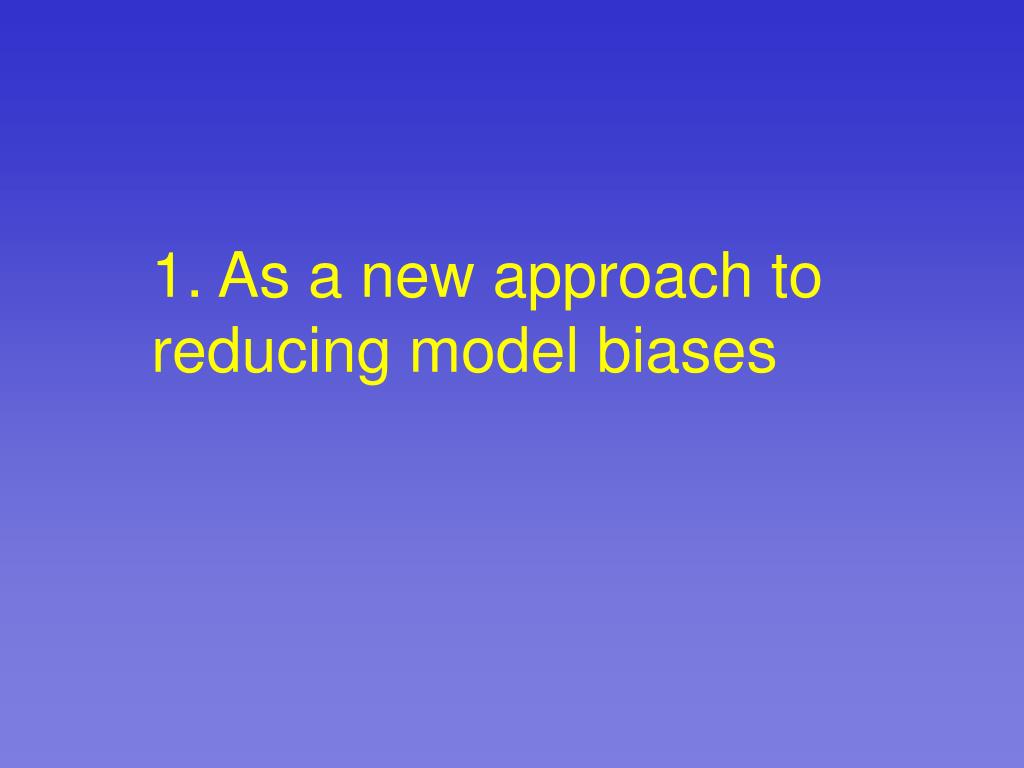 1. As a new approach to reducing model biases